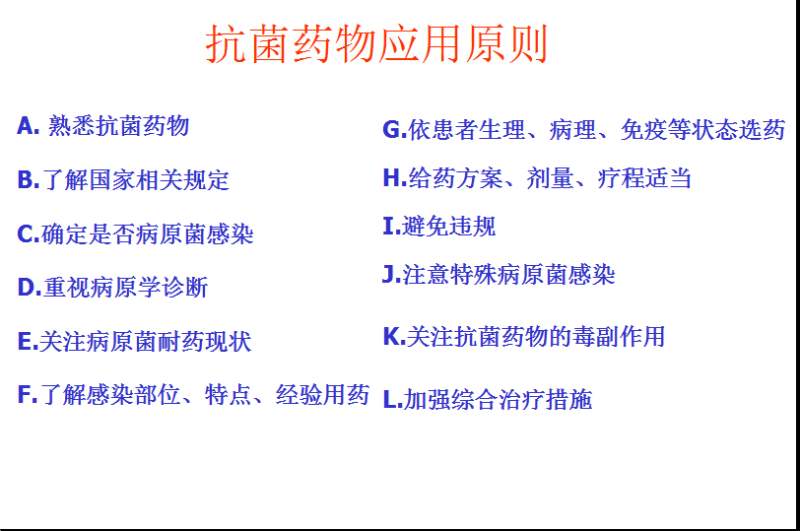 抗菌药物应用原则

A. 熟悉抗菌药物

B.了解国家相关规定

C.确定是否病原菌感染

D.重视病原学诊断

E.关注病原菌耐药现状

F.了解感染部位、特点、经验用药

G.依患者生理、病理、免疫等状态选药

H.给药方案、剂量、疗程适当

I.避免违规

J.注意特殊病原菌感染

K.关注抗菌药物的毒副作用

L.加强综合治疗措施